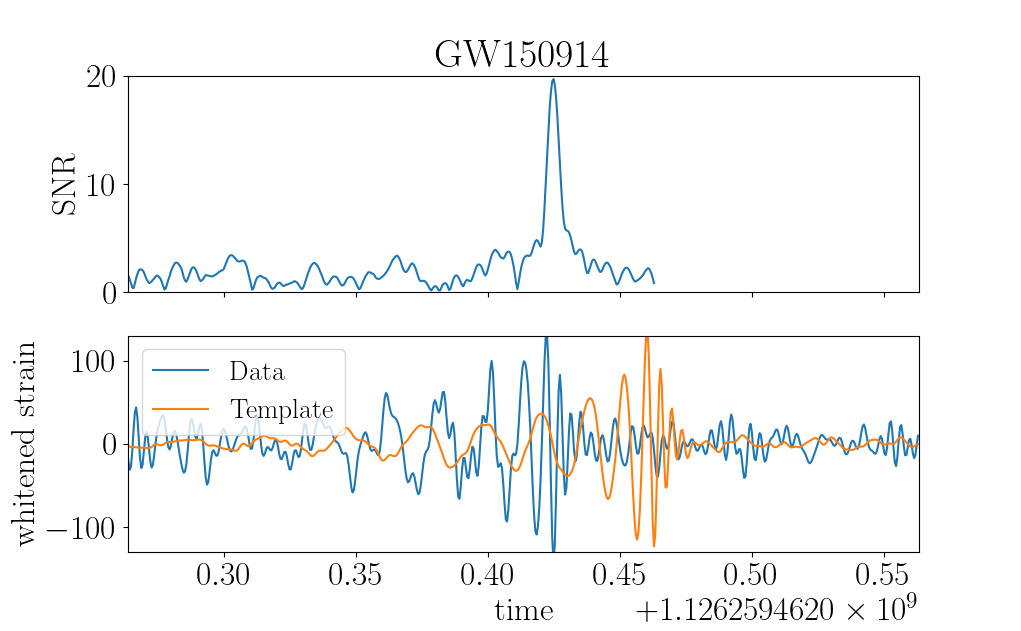 GW150914

SNR

20

10

0

whitened strain

100

0

−100

Data

Template

0.30

0.35

0.40

0.45

0.50

0.55

time

$+1.1262594620 \times 10^9$